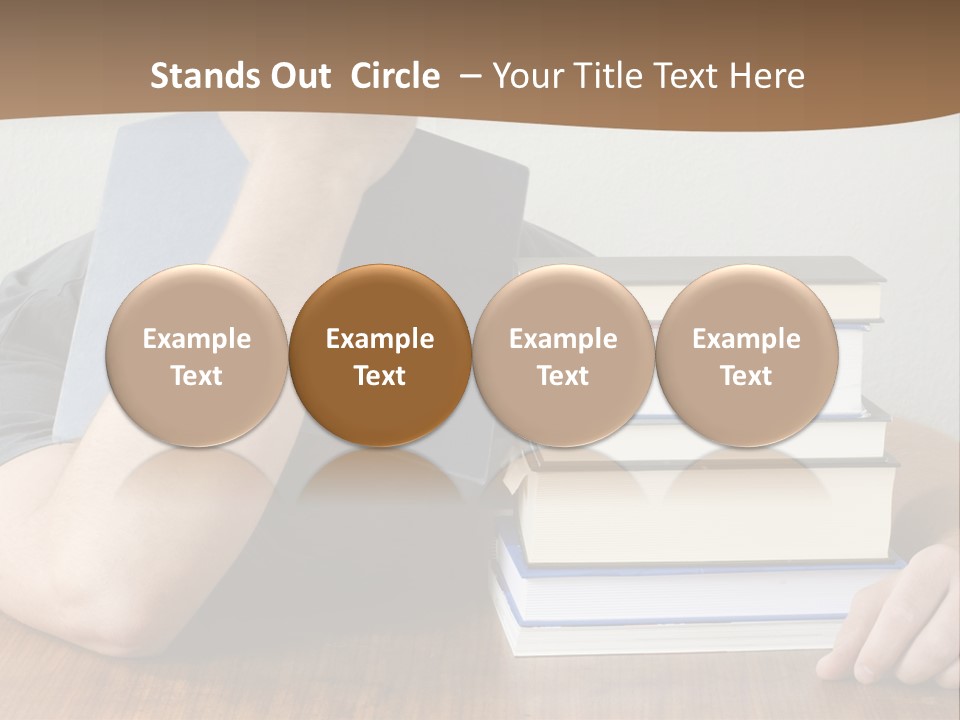 Stands Out Circle – Your Title Text Here

Example Text

Example Text

Example Text

Example Text